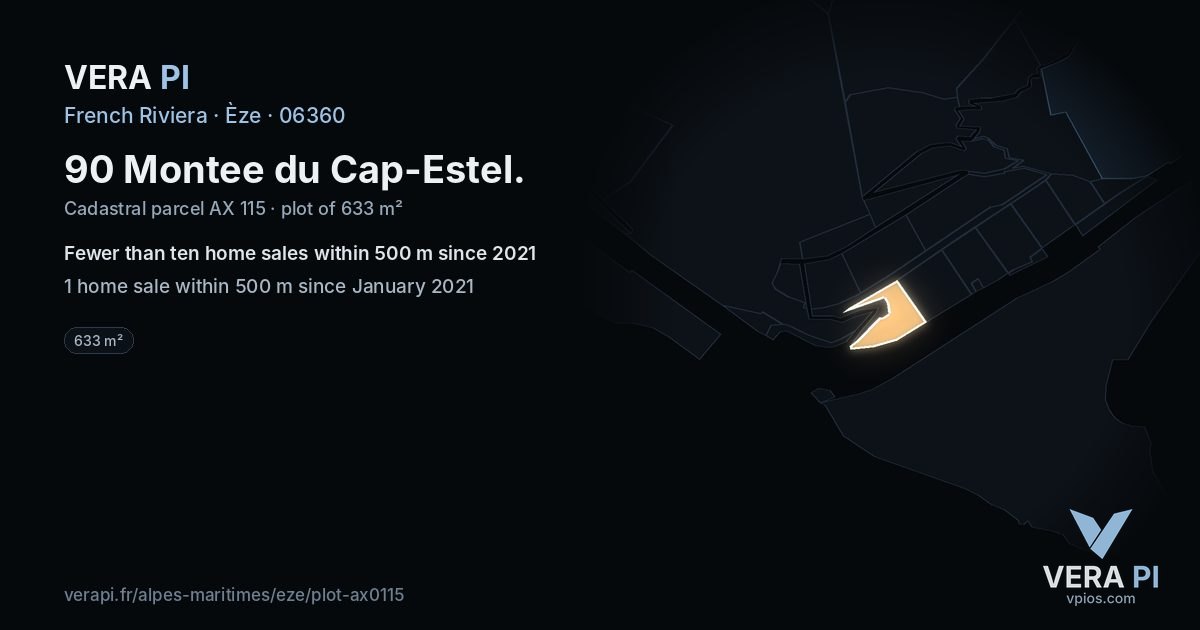 VERA PI
French Riviera · Èze · 06360

90 Montee du Cap-Estel.
Cadastral parcel AX 115 · plot of 633 m²

Fewer than ten home sales within 500 m since 2021
1 home sale within 500 m since January 2021

633 m²

verapi.fr/alpes-maritimes/eze/plot-ax0115

VERA PI
vpios.com